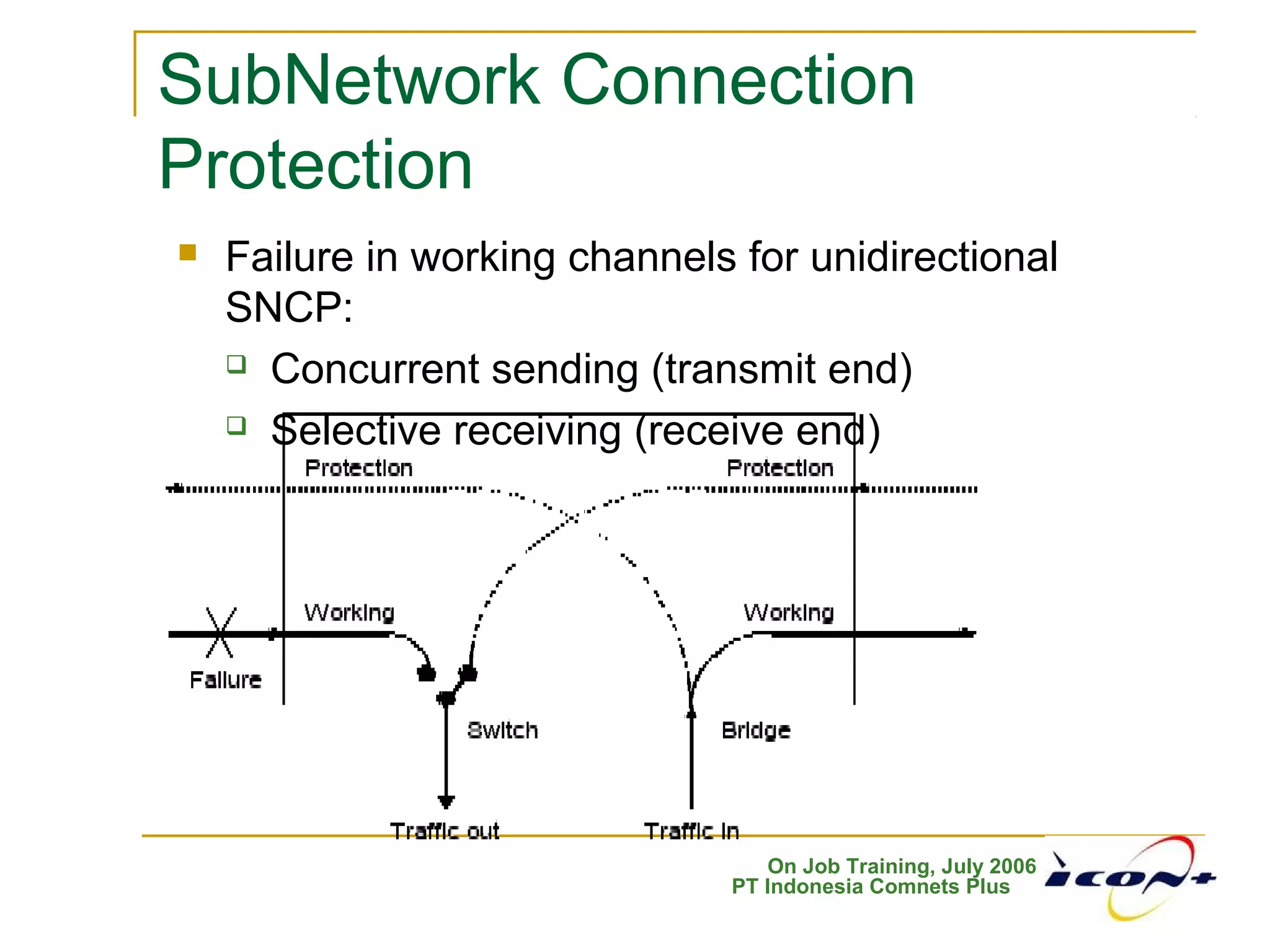 SubNetwork Connection Protection

Failure in working channels for unidirectional SNCP:

Concurrent sending (transmit end)

Selective receiving (receive end)

Protection

Protection

Working

Working

Failure

Switch

Bridge

Traffic out

Traffic in

On Job Training, July 2006
PT Indonesia Comnets Plus

ICON+